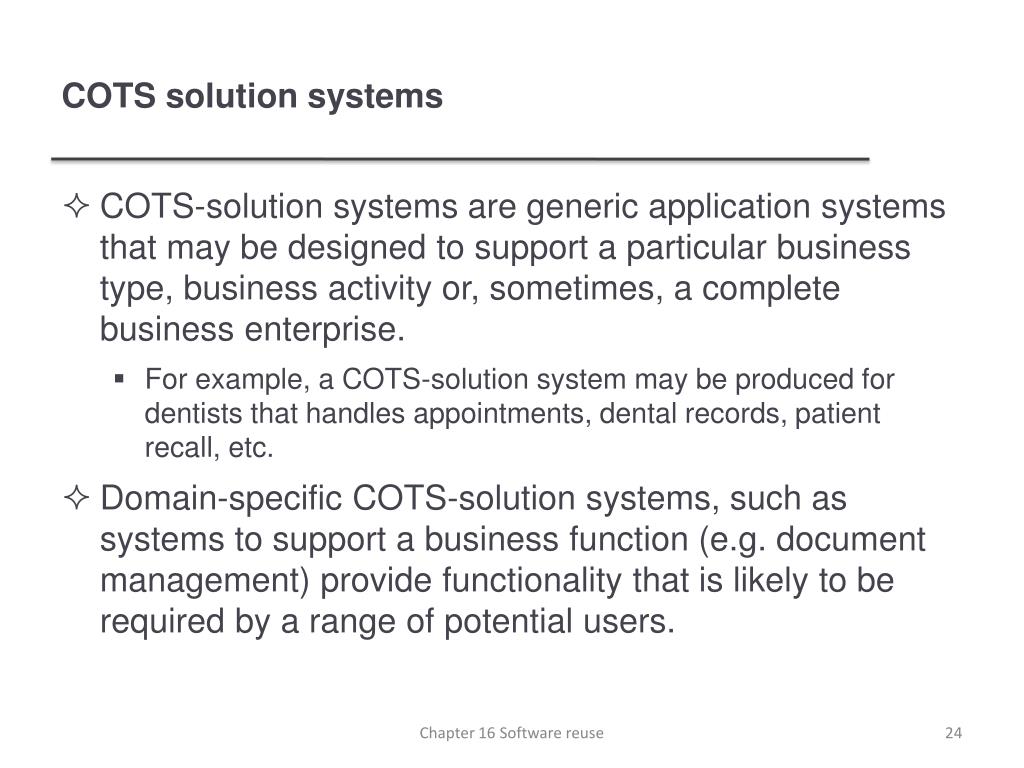 COTS solution systems

✧ COTS-solution systems are generic application systems that may be designed to support a particular business type, business activity or, sometimes, a complete business enterprise.

▪ For example, a COTS-solution system may be produced for dentists that handles appointments, dental records, patient recall, etc.

✧ Domain-specific COTS-solution systems, such as systems to support a business function (e.g. document management) provide functionality that is likely to be required by a range of potential users.

Chapter 16 Software reuse

24